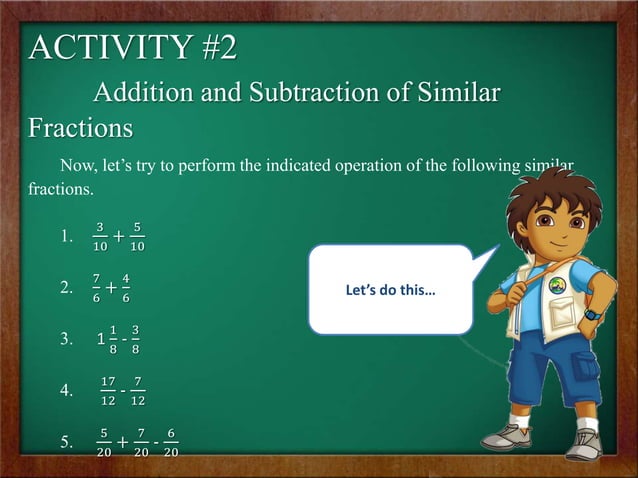 ACTIVITY #2

Addition and Subtraction of Similar Fractions

Now, let's try to perform the indicated operation of the following similar fractions.

1. $\frac{3}{10} + \frac{5}{10}$

2. $\frac{7}{6} + \frac{4}{6}$

3. $1\frac{1}{8} - \frac{3}{8}$

4. $\frac{17}{12} - \frac{7}{12}$

5. $\frac{5}{20} + \frac{7}{20} - \frac{6}{20}$

Let's do this…